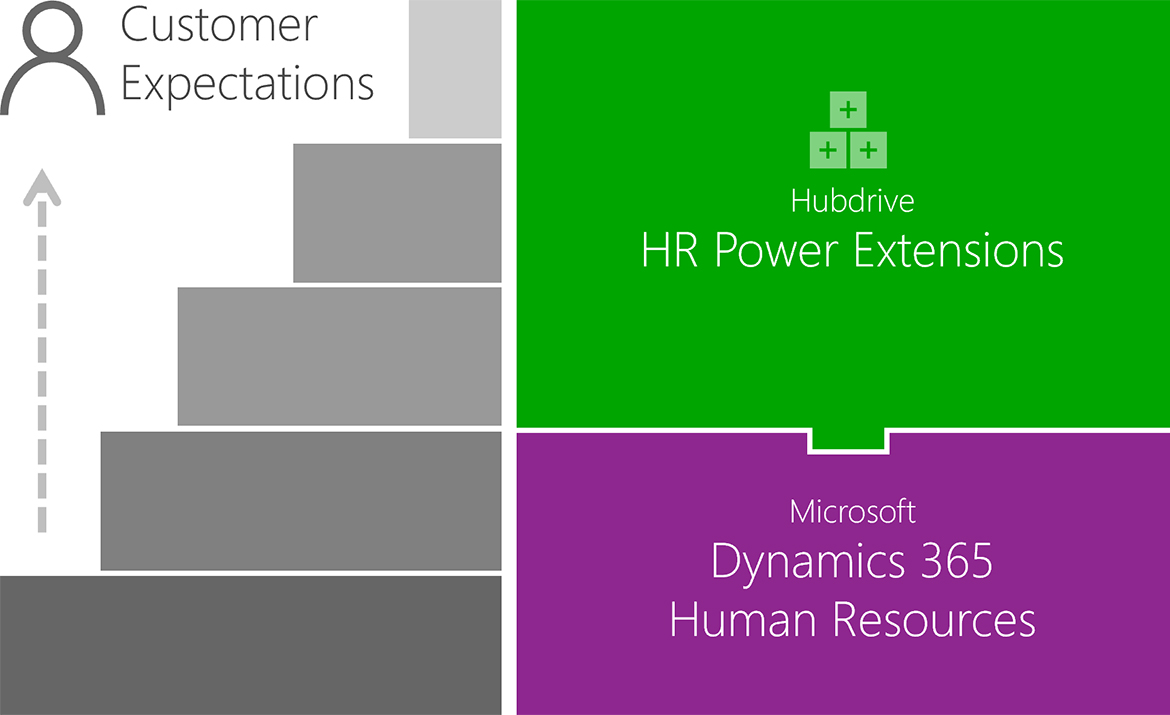 Customer Expectations

Hubdrive
HR Power Extensions

Microsoft
Dynamics 365
Human Resources